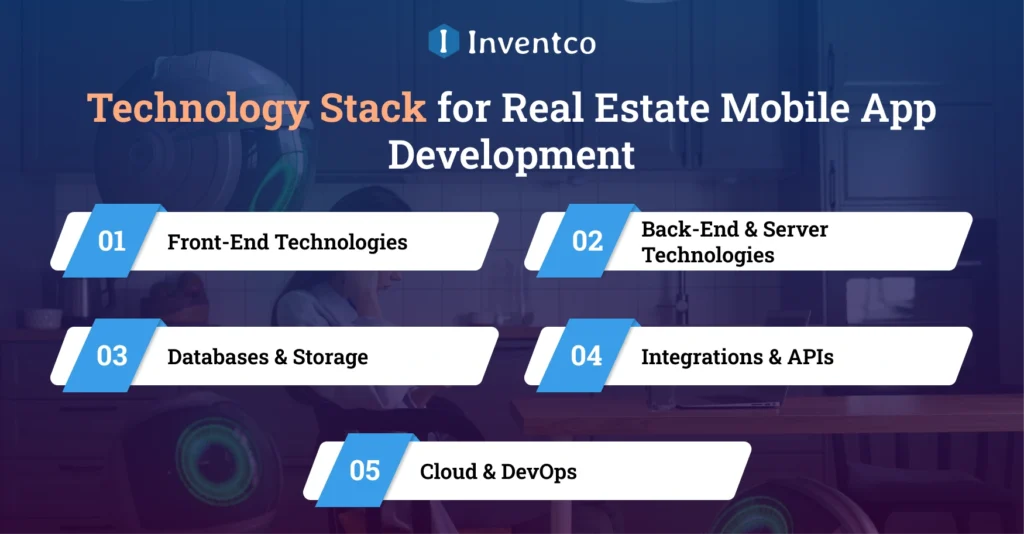 Inventco

Technology Stack for Real Estate Mobile App Development

01 Front-End Technologies

02 Back-End & Server Technologies

03 Databases & Storage

04 Integrations & APIs

05 Cloud & DevOps